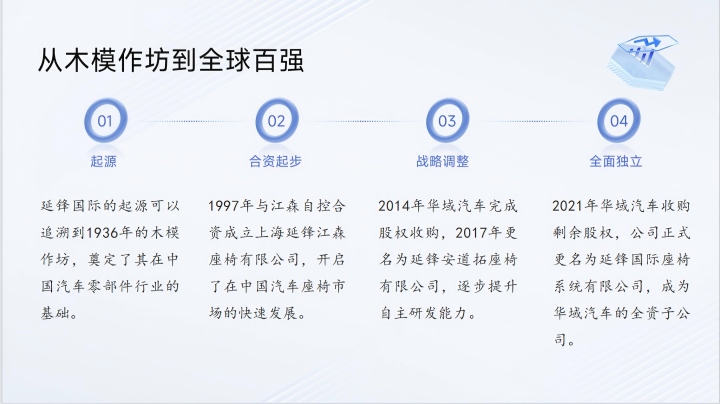 从木模作坊到全球百强

01
起源
延锋国际的起源可以追溯到1936年的木模作坊，奠定了其在中国汽车零部件行业的基础。

02
合资起步
1997年与江森自控合资成立上海延锋江森座椅有限公司，开启了在中国汽车座椅市场的快速发展。

03
战略调整
2014年华域汽车完成股权收购，2017年更名为延锋安道拓座椅有限公司，逐步提升自主研发能力。

04
全面独立
2021年华域汽车收购剩余股权，公司正式更名为延锋国际座椅系统有限公司，成为华域汽车的全资子公司。